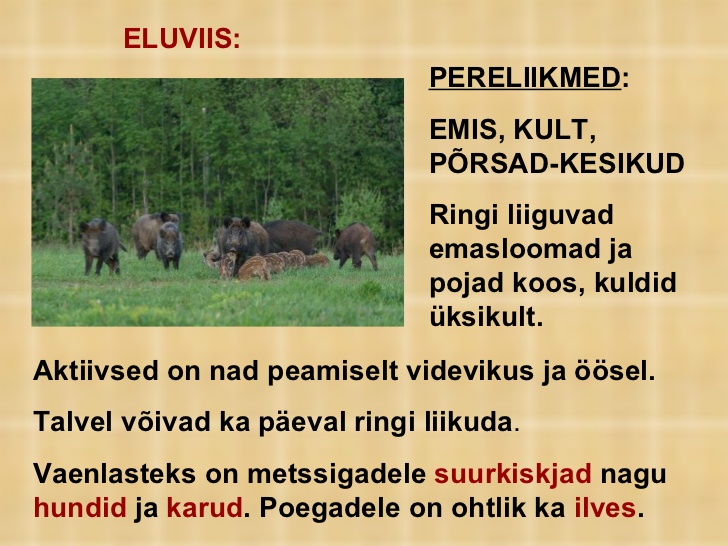 ELUVIIS:

PERELIIKMED:

EMIS, KULT, PÕRSAD-KESIKUD

Ringi liiguvad emasloomad ja pojad koos, kuldid üksikult.

Aktiivsed on nad peamiselt videvikus ja öösel.

Talvel võivad ka päeval ringi liikuda.

Vaenlasteks on metssigadele suurkiskjad nagu hundid ja karud. Poegadele on ohtlik ka ilves.